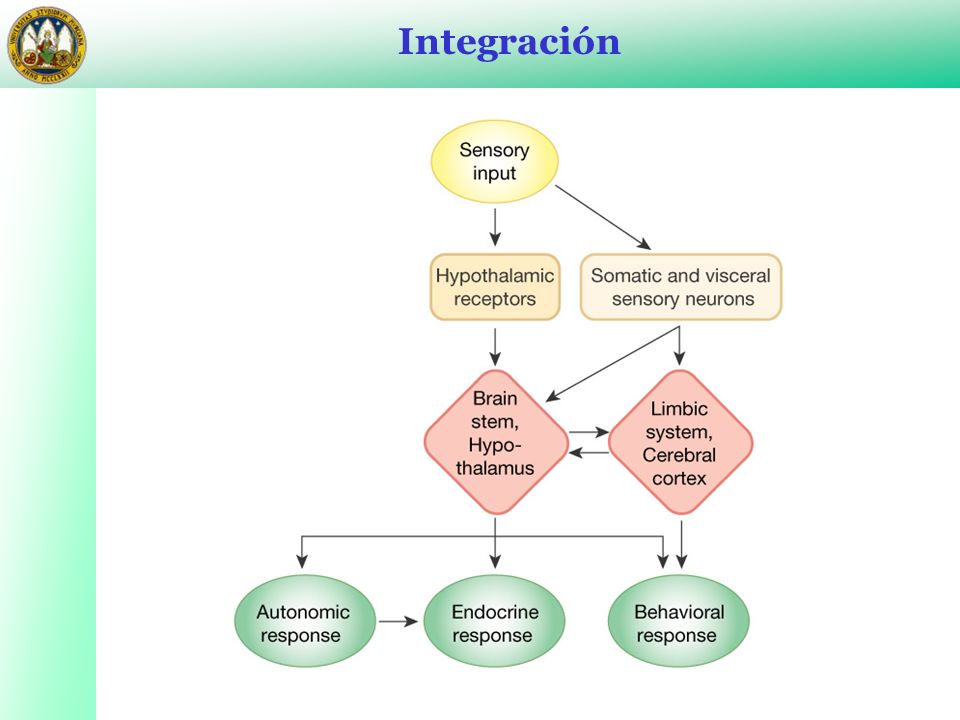 Integración

Sensory input

Hypothalamic receptors

Somatic and visceral sensory neurons

Brain stem, Hypothalamus

Limbic system, Cerebral cortex

Autonomic response

Endocrine response

Behavioral response